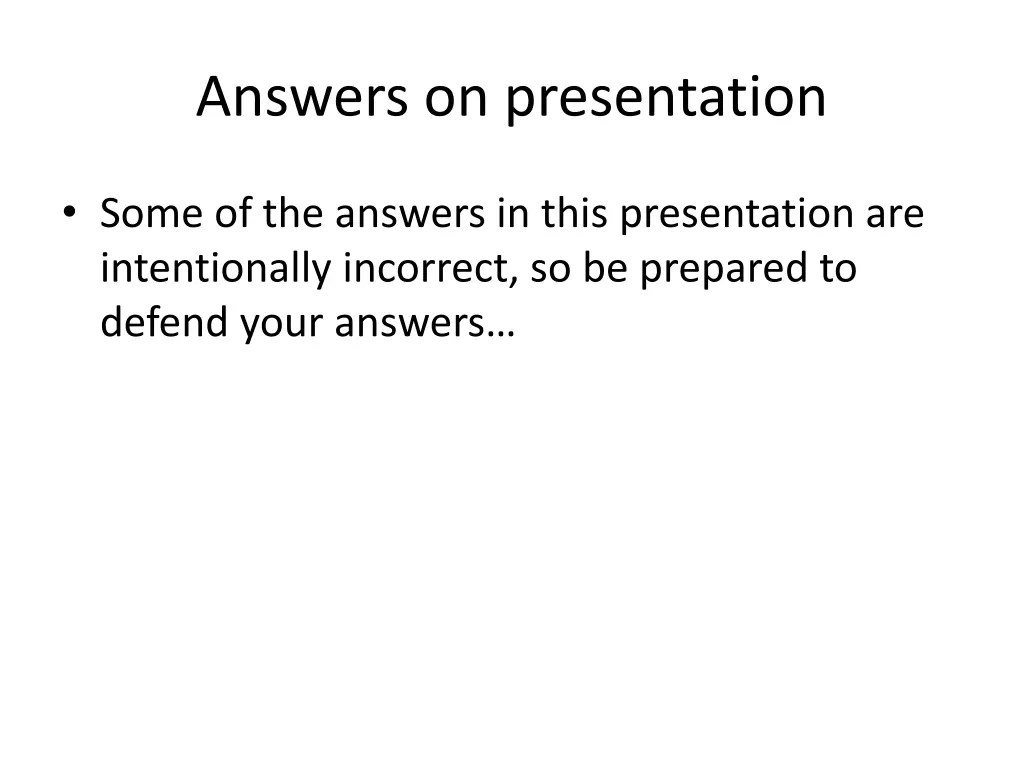 Answers on presentation

• Some of the answers in this presentation are intentionally incorrect, so be prepared to defend your answers…